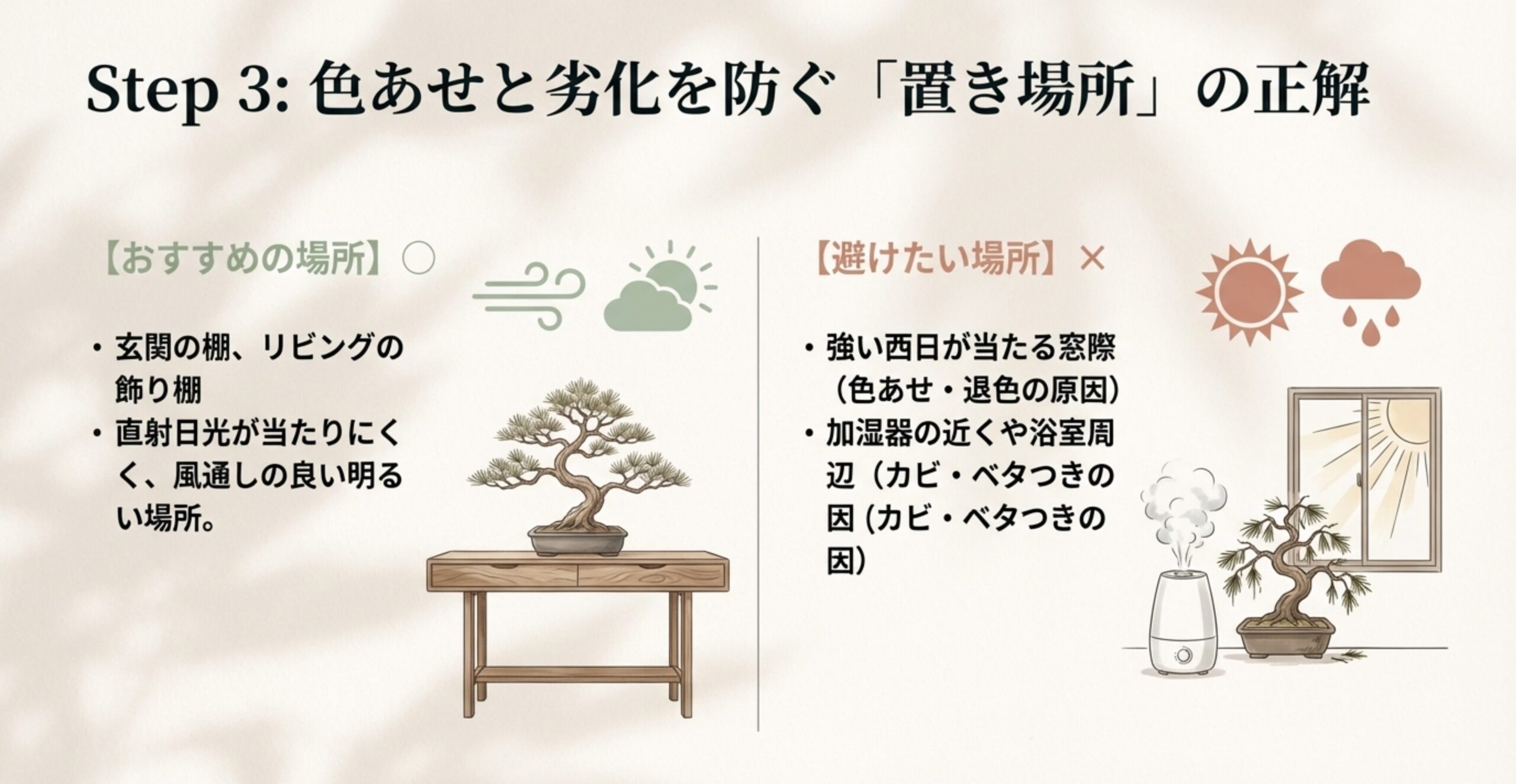 Step 3: 色あせと劣化を防ぐ「置き場所」の正解

【おすすめの場所】○

・玄関の棚、リビングの飾り棚
・直射日光が当たりにくく、風通しの良い明るい場所。

【避けたい場所】×

・強い西日が当たる窓際（色あせ・退色の原因）
・加湿器の近くや浴室周辺（カビ・ベタつきの因 (カビ・ベタつきの因）